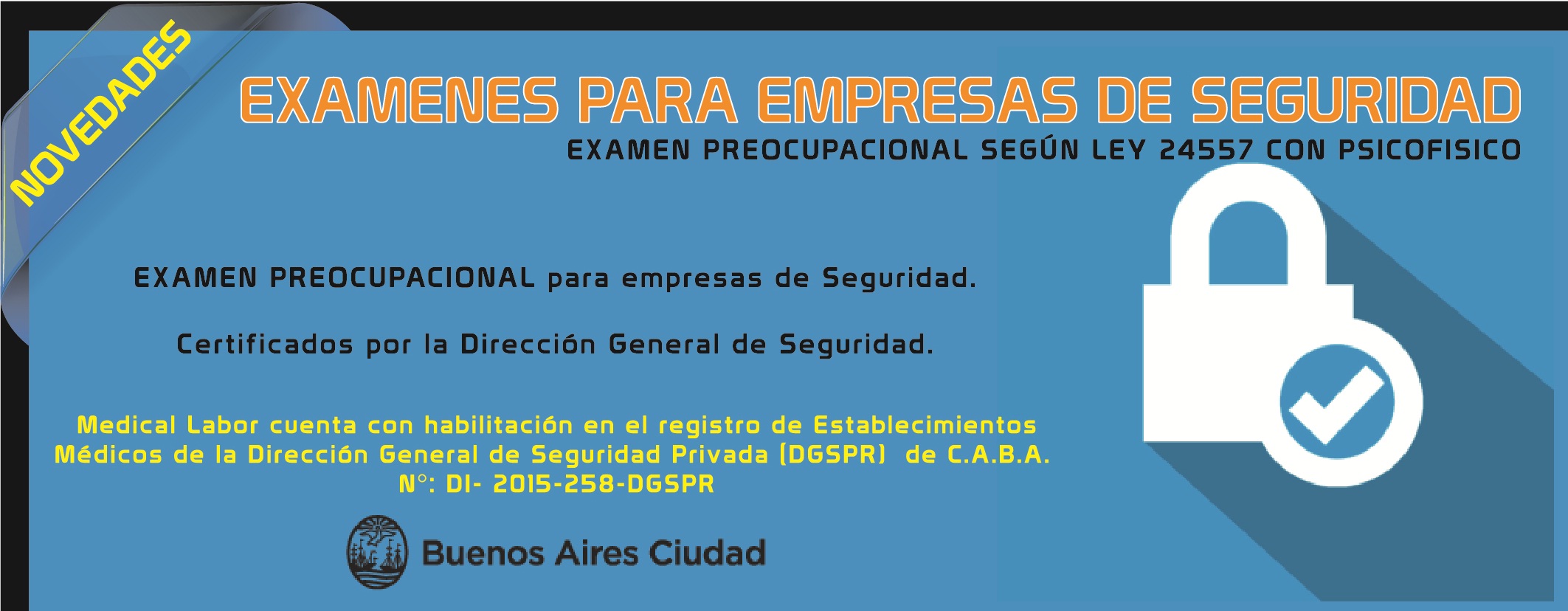 NOVEDADES

EXAMENES PARA EMPRESAS DE SEGURIDAD

EXAMEN PREOCUPACIONAL SEGÚN LEY 24557 CON PSICOFISICO

EXAMEN PREOCUPACIONAL para empresas de Seguridad.

Certificados por la Dirección General de Seguridad.

Medical Labor cuenta con habilitación en el registro de Establecimientos Médicos de la Dirección General de Seguridad Privada (DGSPR) de C.A.B.A. N°: DI- 2015-258-DGSPR

Buenos Aires Ciudad